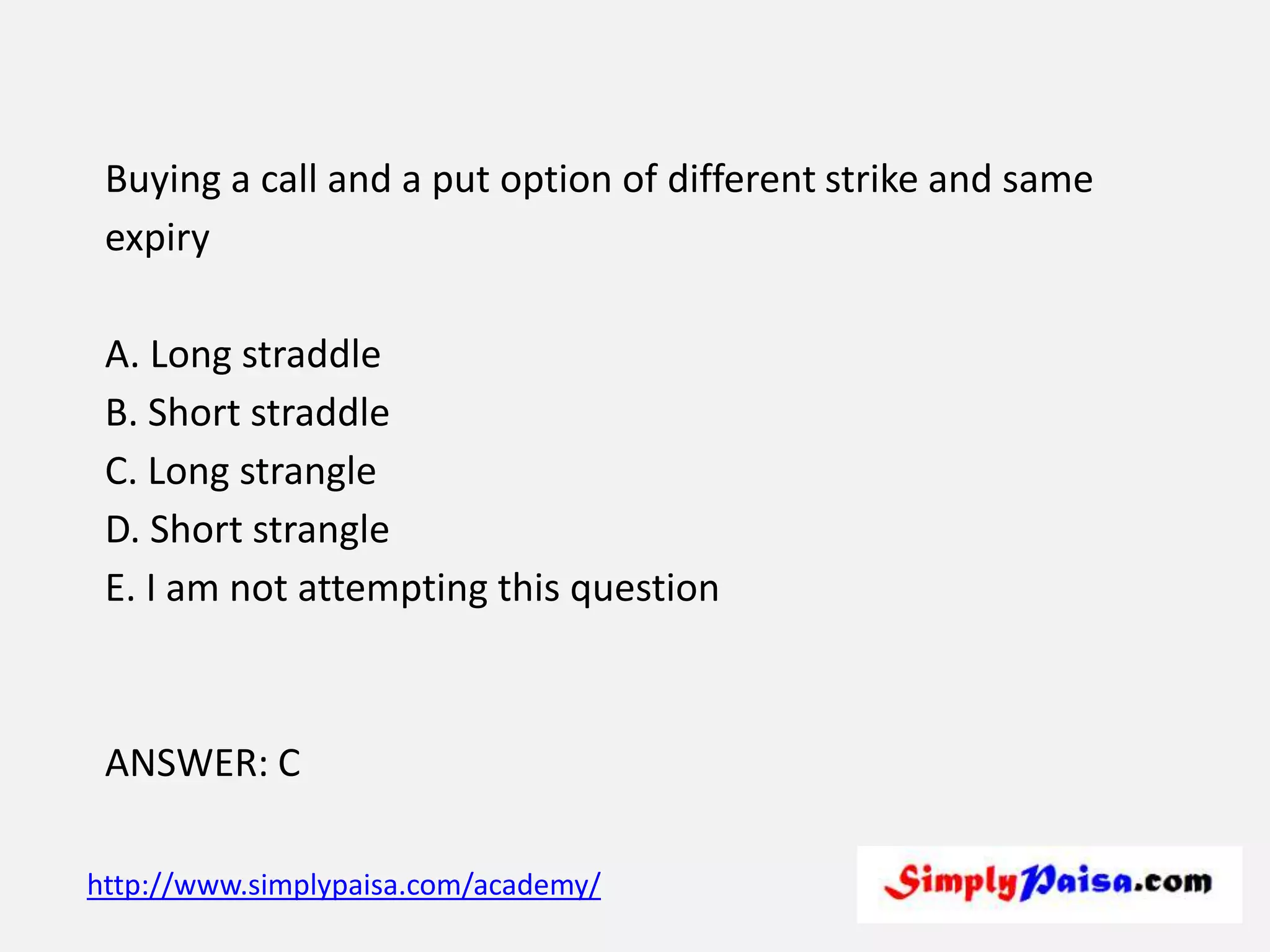 Buying a call and a put option of different strike and same expiry

A. Long straddle
B. Short straddle
C. Long strangle
D. Short strangle
E. I am not attempting this question

ANSWER: C

http://www.simplypaisa.com/academy/

SimplyPaisa.com